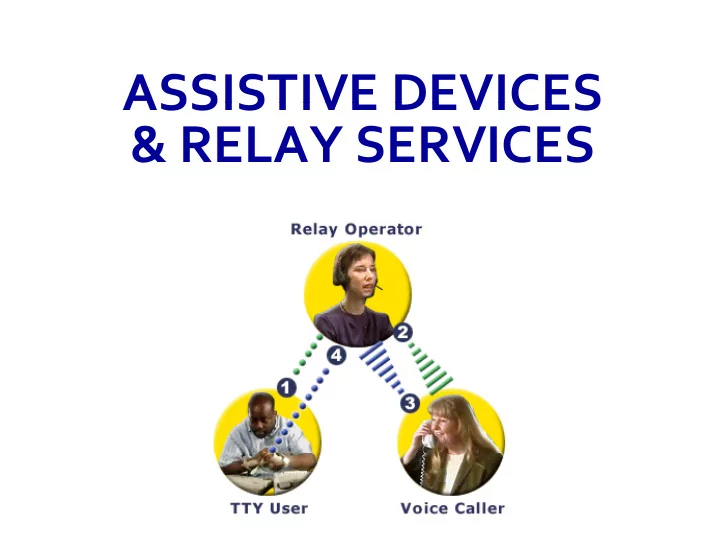 ASSISTIVE DEVICES & RELAY SERVICES

Relay Operator

2

4

1

3

TTY User

Voice Caller